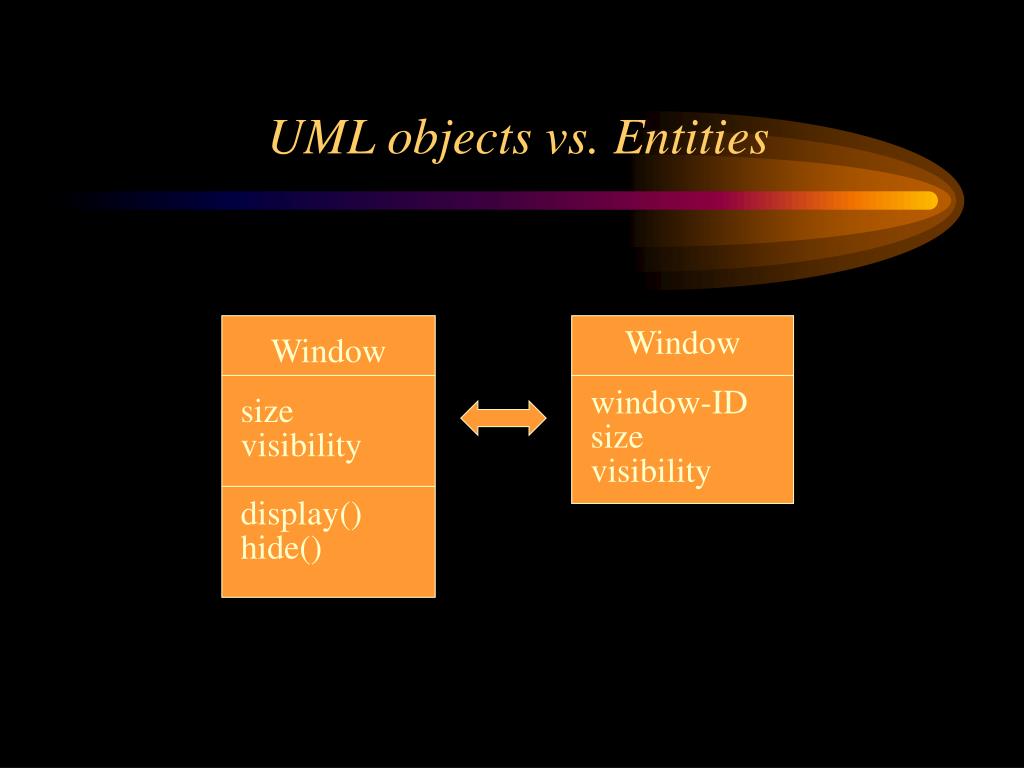 UML objects vs. Entities

Window

size
visibility

display()
hide()

Window

window-ID
size
visibility